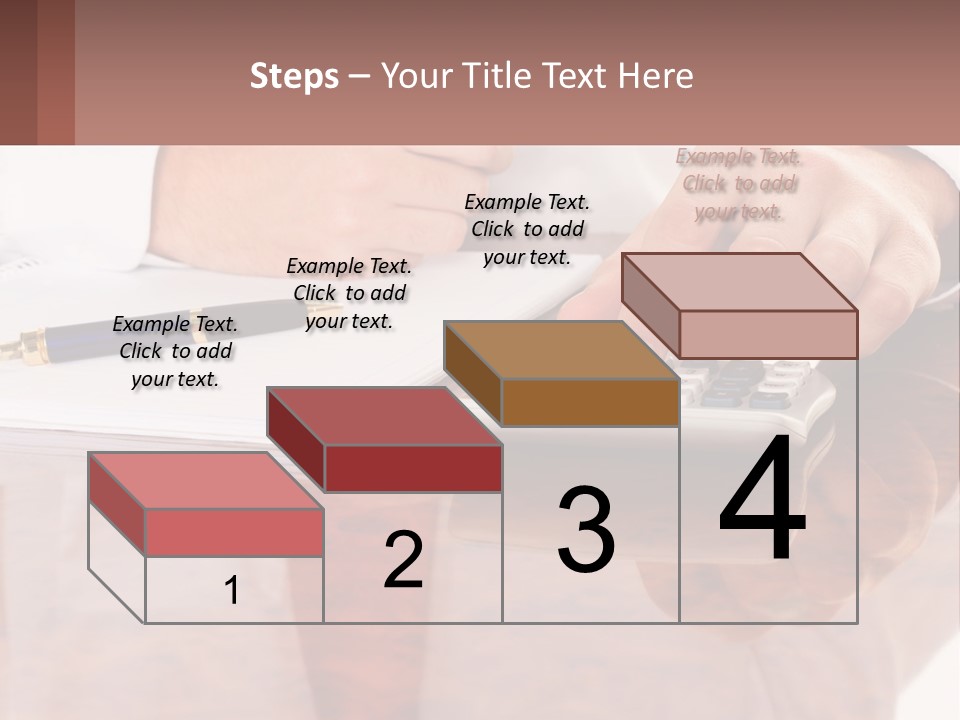 Steps – Your Title Text Here

Example Text. Click to add your text.

Example Text. Click to add your text.

Example Text. Click to add your text.

Example Text. Click to add your text.

1

2

3

4